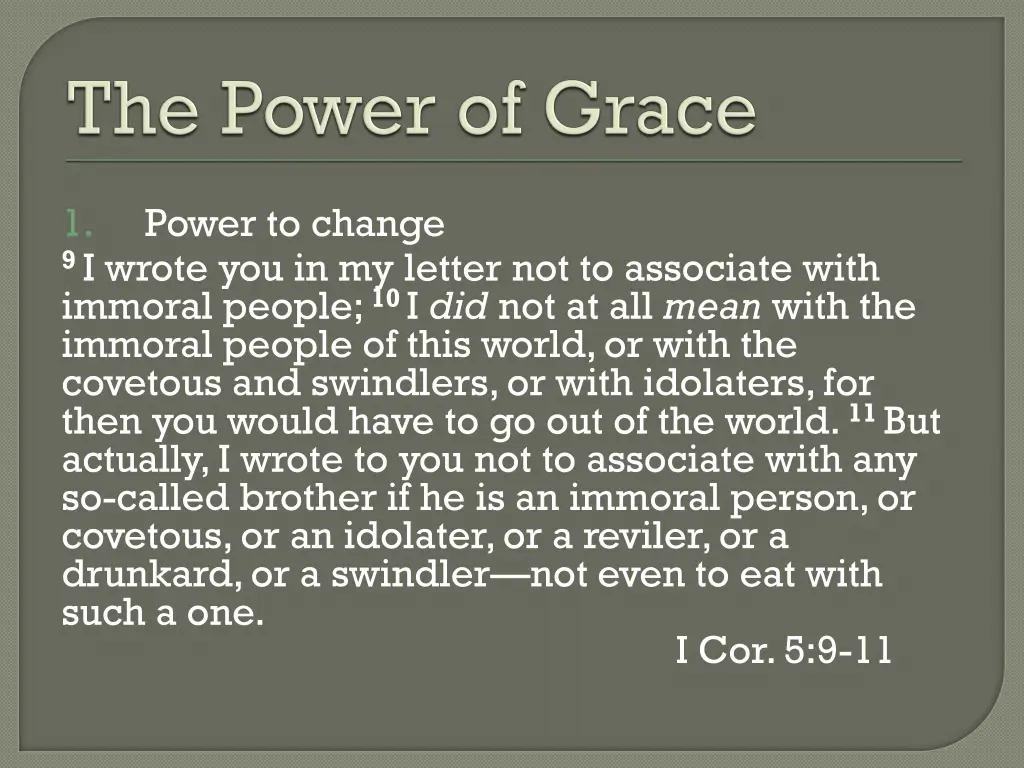 The Power of Grace

1. Power to change

9 I wrote you in my letter not to associate with immoral people; 10 I did not at all mean with the immoral people of this world, or with the covetous and swindlers, or with idolaters, for then you would have to go out of the world. 11 But actually, I wrote to you not to associate with any so-called brother if he is an immoral person, or covetous, or an idolater, or a reviler, or a drunkard, or a swindler—not even to eat with such a one.

I Cor. 5:9-11